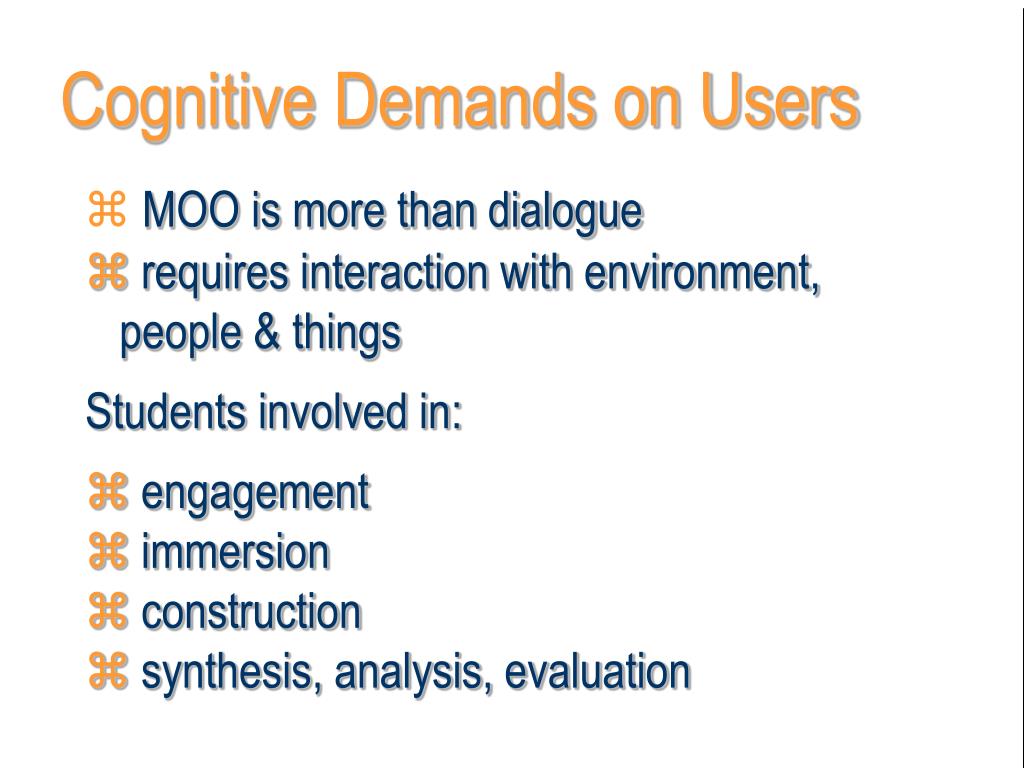 Cognitive Demands on Users

⌘ MOO is more than dialogue
⌘ requires interaction with environment, people & things

Students involved in:

⌘ engagement
⌘ immersion
⌘ construction
⌘ synthesis, analysis, evaluation